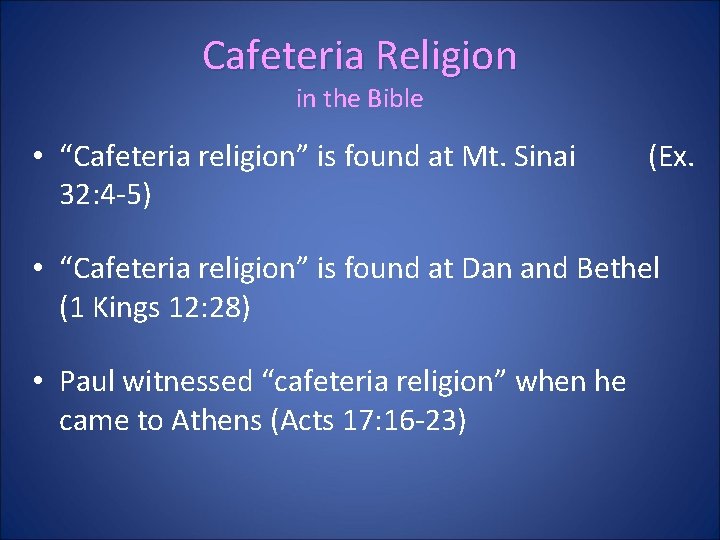 Cafeteria Religion
in the Bible

• “Cafeteria religion” is found at Mt. Sinai (Ex. 32:4-5)

• “Cafeteria religion” is found at Dan and Bethel (1 Kings 12:28)

• Paul witnessed “cafeteria religion” when he came to Athens (Acts 17:16-23)